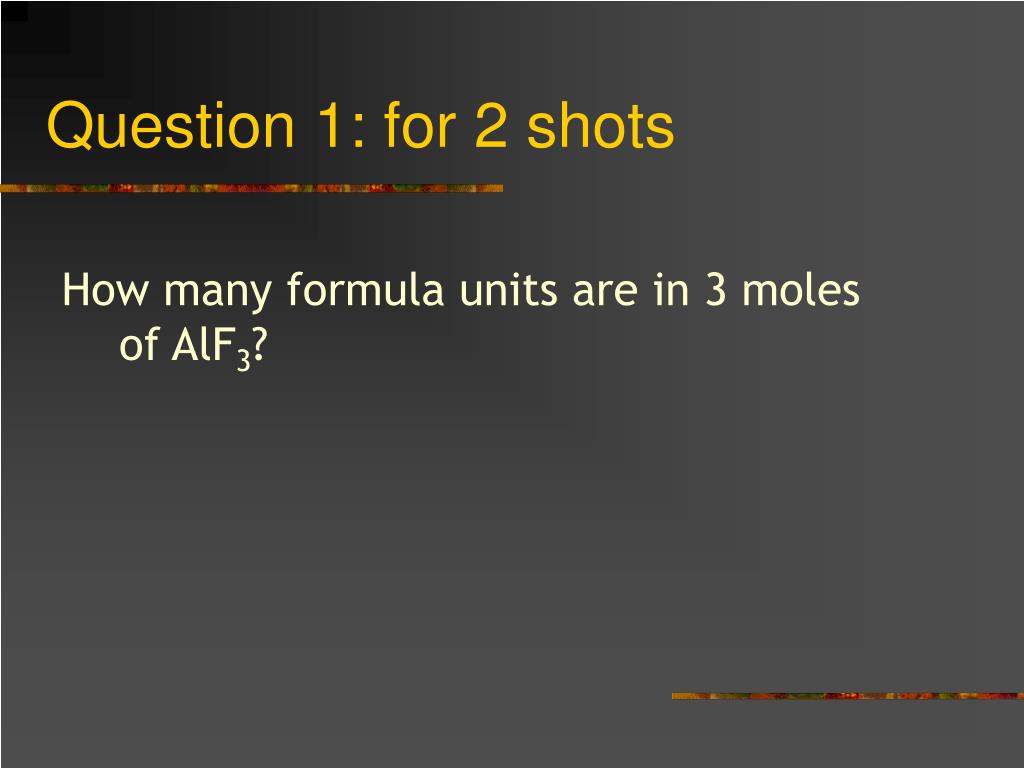 Question 1: for 2 shots

How many formula units are in 3 moles of $AlF_3$?